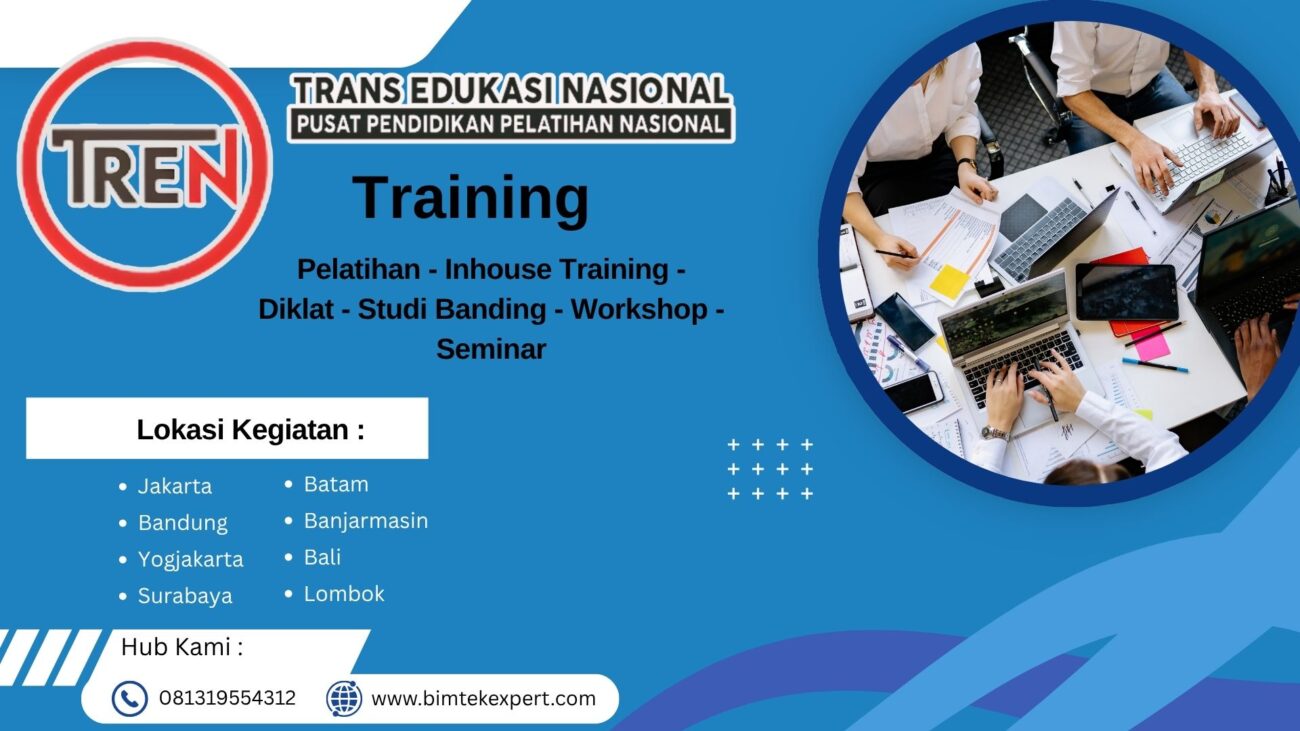 TREN

TRANS EDUKASI NASIONAL
PUSAT PENDIDIKAN PELATIHAN NASIONAL

Training

Pelatihan - Inhouse Training - Diklat - Studi Banding - Workshop - Seminar

Lokasi Kegiatan :

- Jakarta
- Bandung
- Yogjakarta
- Surabaya

- Batam
- Banjarmasin
- Bali
- Lombok

Hub Kami :

081319554312

www.bimtekexpert.com